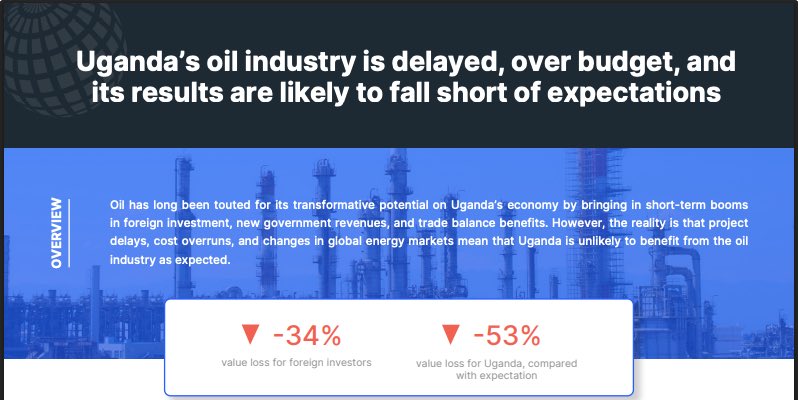 Uganda's oil industry is delayed, over budget, and its results are likely to fall short of expectations

OVERVIEW

Oil has long been touted for its transformative potential on Uganda's economy by bringing in short-term booms in foreign investment, new government revenues, and trade balance benefits. However, the reality is that project delays, cost overruns, and changes in global energy markets mean that Uganda is unlikely to benefit from the oil industry as expected.

▼ -34%
value loss for foreign investors

▼ -53%
value loss for Uganda, compared with expectation